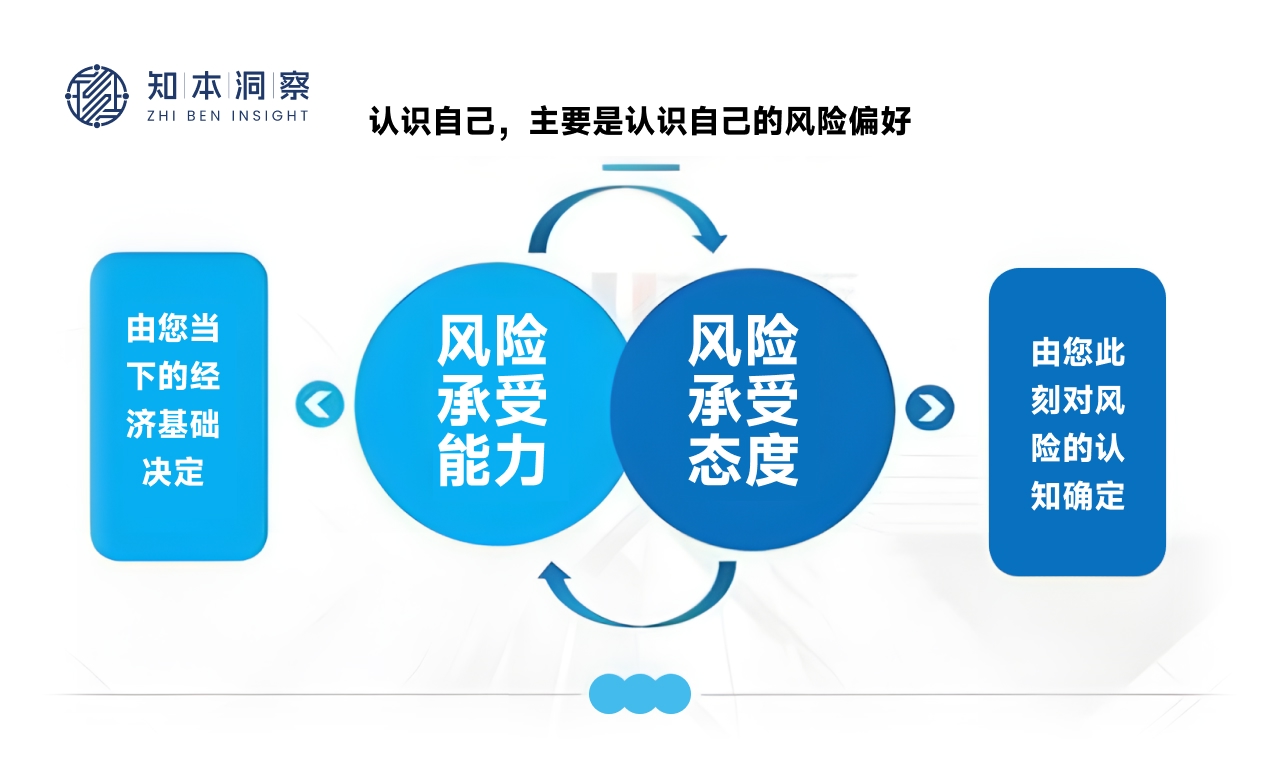 知本洞察
ZHI BEN INSIGHT

认识自己，主要是认识自己的风险偏好

由您当下的经济基础决定

风险承受能力

风险承受态度

由您此刻对风险的认知确定